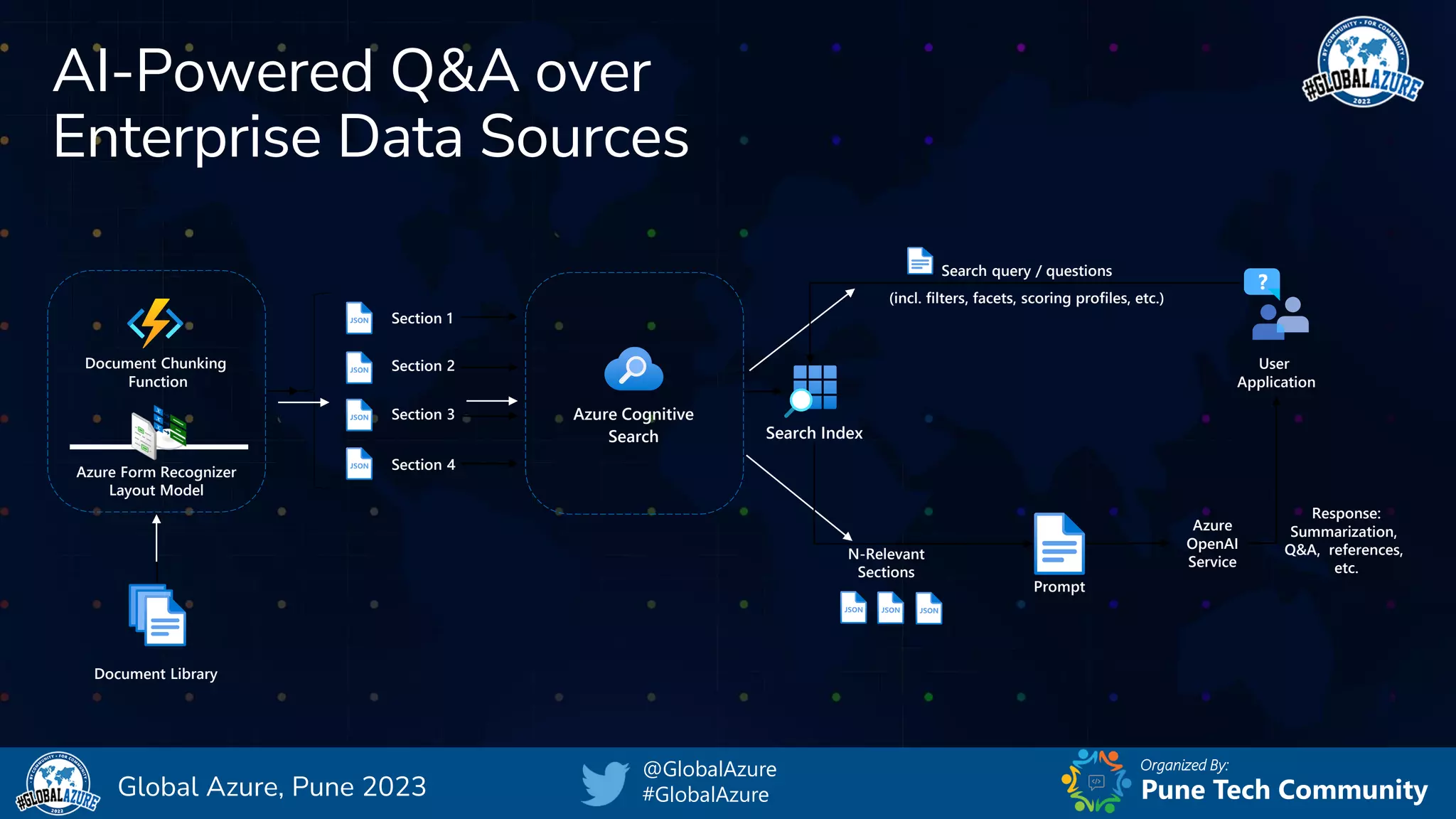 AI-Powered Q&A over Enterprise Data Sources

BY COMMUNITY • FOR COMMUNITY
#GLOBALAZURE
2022

Document Chunking Function

Azure Form Recognizer Layout Model

Document Library

JSON Section 1

JSON Section 2

JSON Section 3

JSON Section 4

Azure Cognitive Search

Search Index

Search query / questions

(incl. filters, facets, scoring profiles, etc.)

?

User Application

N-Relevant Sections

JSON JSON JSON

Prompt

Azure OpenAI Service

Response: Summarization, Q&A, references, etc.

BY COMMUNITY • FOR COMMUNITY
#GLOBALAZURE
2022

Global Azure, Pune 2023

@GlobalAzure
#GlobalAzure

Organized By:
Pune Tech Community